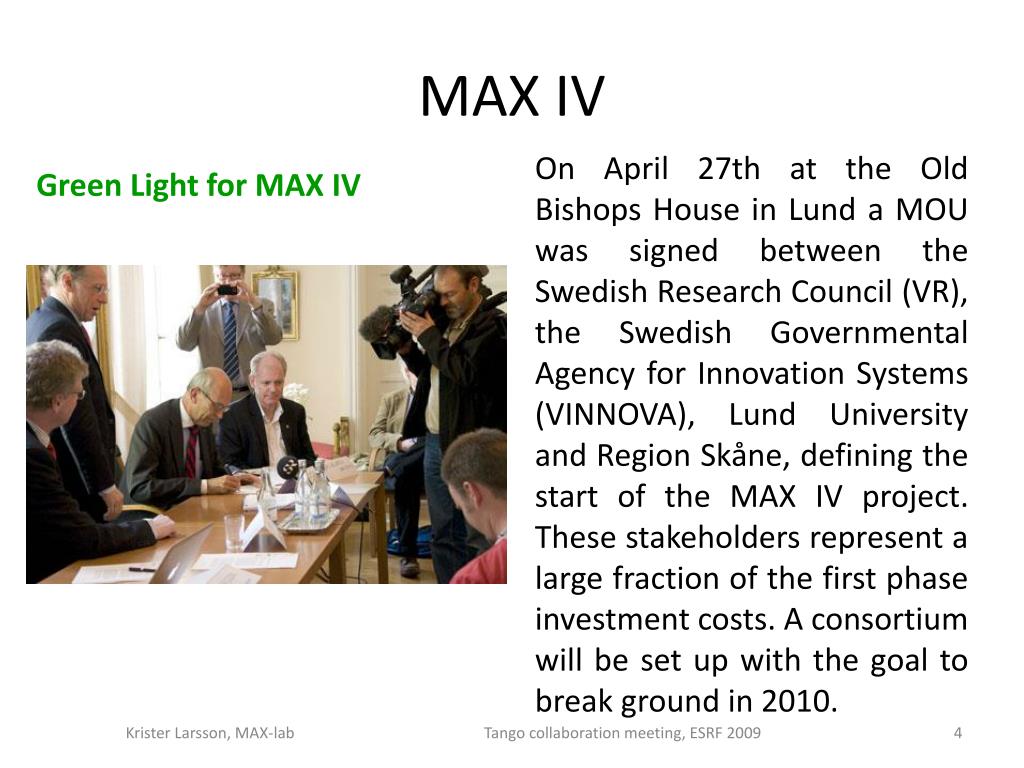 MAX IV

Green Light for MAX IV

On April 27th at the Old Bishops House in Lund a MOU was signed between the Swedish Research Council (VR), the Swedish Governmental Agency for Innovation Systems (VINNOVA), Lund University and Region Skåne, defining the start of the MAX IV project. These stakeholders represent a large fraction of the first phase investment costs. A consortium will be set up with the goal to break ground in 2010.

Krister Larsson, MAX-lab

Tango collaboration meeting, ESRF 2009

4